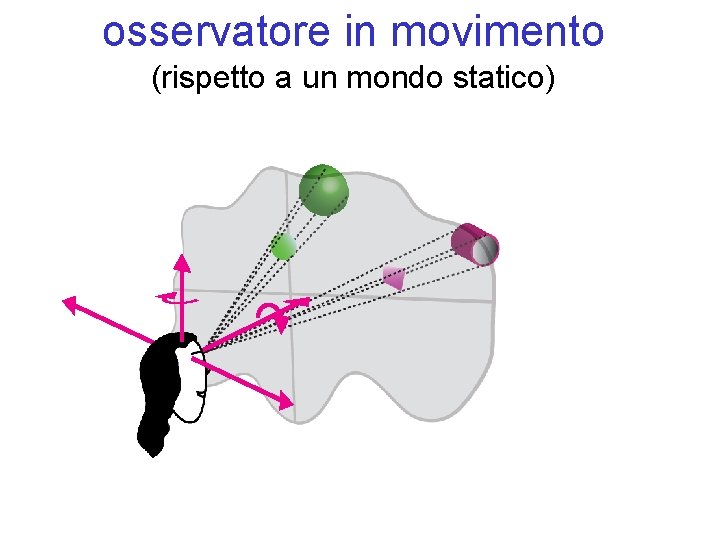 osservatore in movimento
(rispetto a un mondo statico)